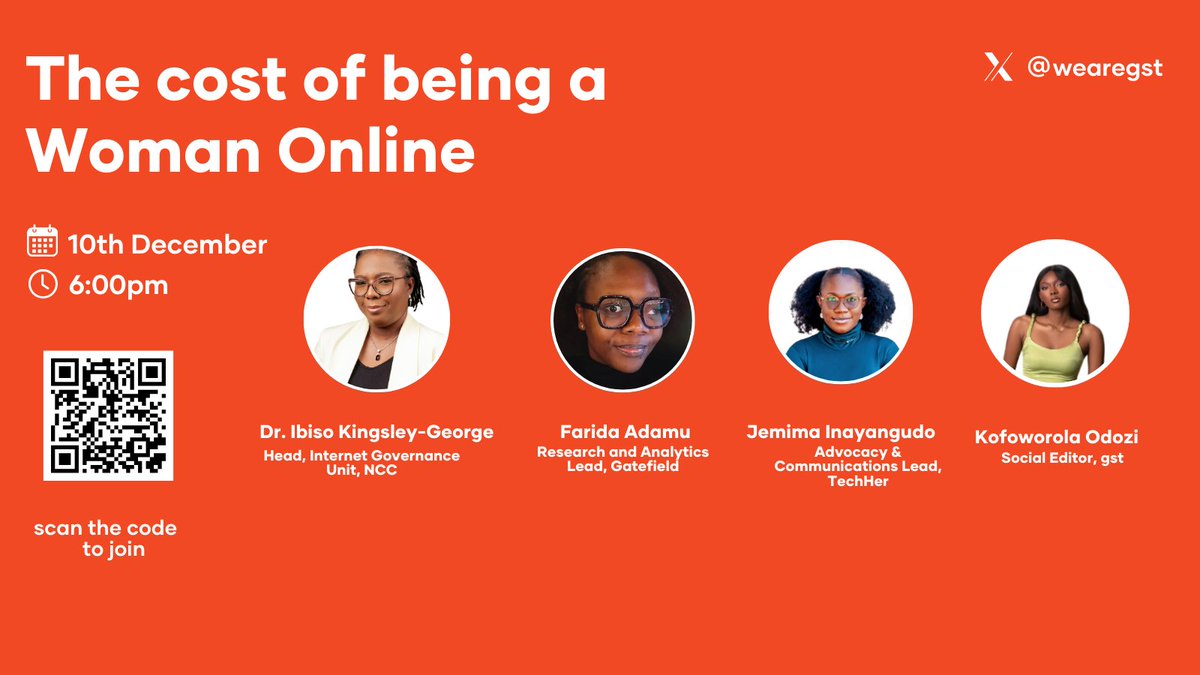 The cost of being a Woman Online

@wearegst

10th December
6:00pm

scan the code to join

Dr. Ibiso Kingsley-George
Head, Internet Governance Unit, NCC

Farida Adamu
Research and Analytics Lead, Gatefield

Jemima Inayangudo
Advocacy & Communications Lead, TechHer

Kofoworola Odozi
Social Editor, gst